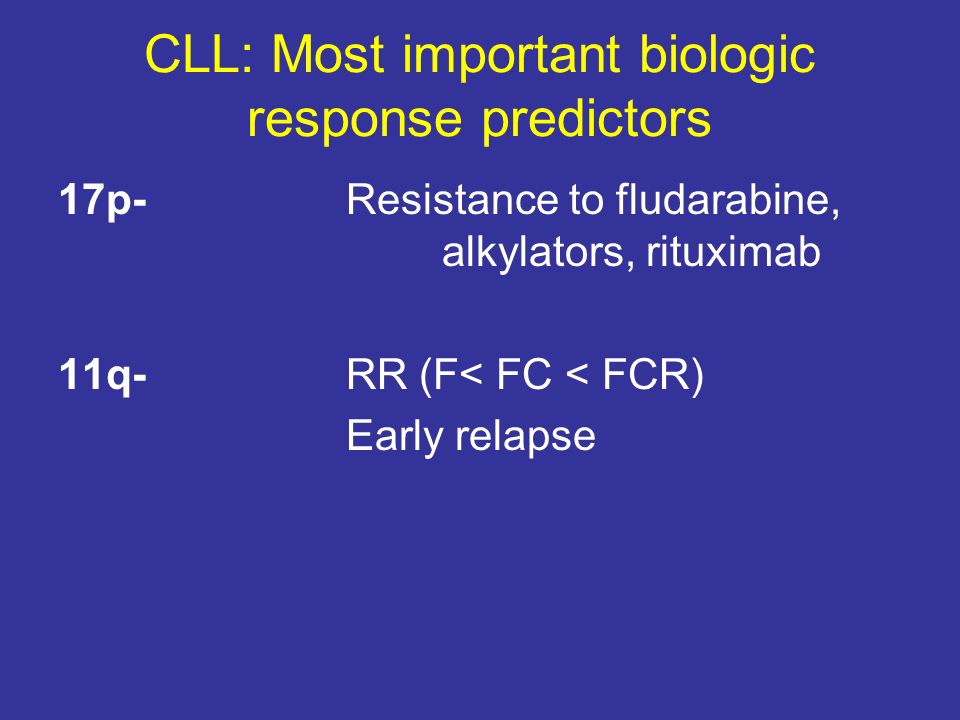 CLL: Most important biologic response predictors

17p- Resistance to fludarabine, alkylators, rituximab

11q- RR (F< FC < FCR)
Early relapse